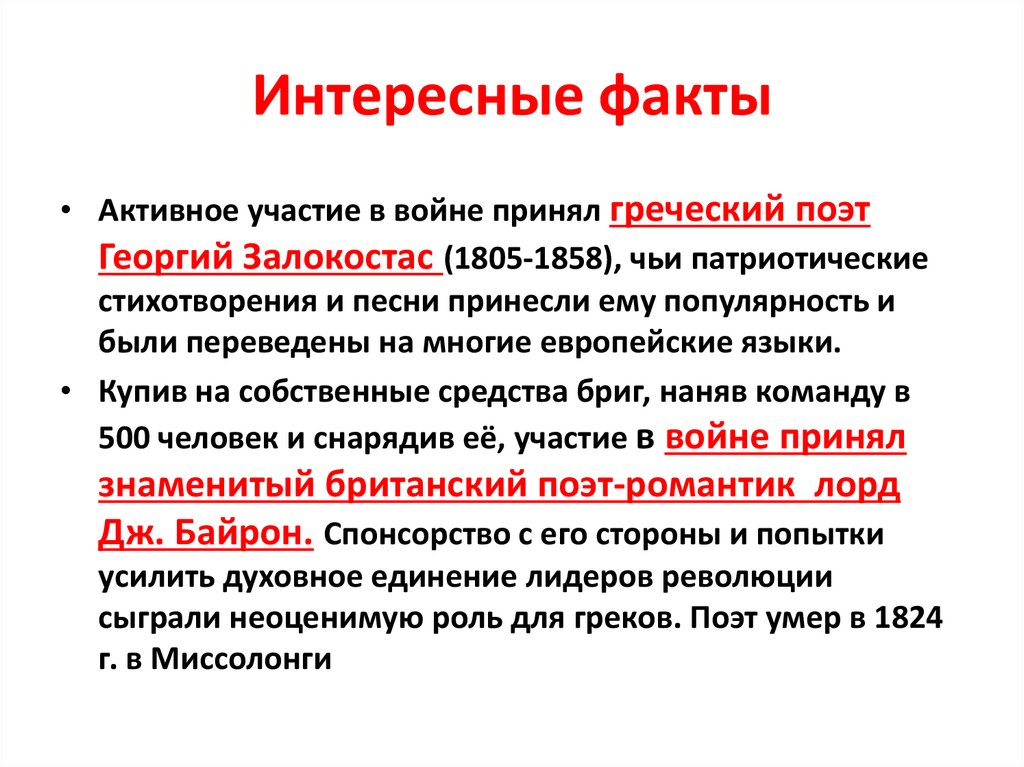 Интересные факты

• Активное участие в войне принял греческий поэт Георгий Залокостас (1805-1858), чьи патриотические стихотворения и песни принесли ему популярность и были переведены на многие европейские языки.

• Купив на собственные средства бриг, наняв команду в 500 человек и снарядив её, участие в войне принял знаменитый британский поэт-романтик лорд Дж. Байрон. Спонсорство с его стороны и попытки усилить духовное единение лидеров революции сыграли неоценимую роль для греков. Поэт умер в 1824 г. в Миссолонги